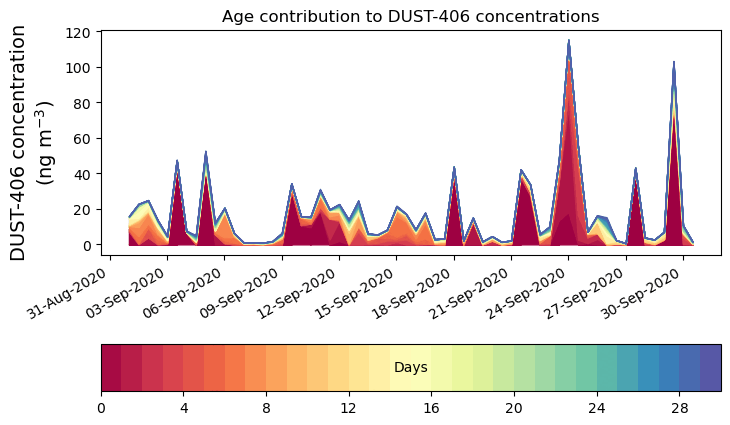 Age contribution to DUST-406 concentrations

DUST-406 concentration (ng m$^{-3}$)

120
100
80
60
40
20
0

31-Aug-2020
03-Sep-2020
06-Sep-2020
09-Sep-2020
12-Sep-2020
15-Sep-2020
18-Sep-2020
21-Sep-2020
24-Sep-2020
27-Sep-2020
30-Sep-2020

Days

0
4
8
12
16
20
24
28